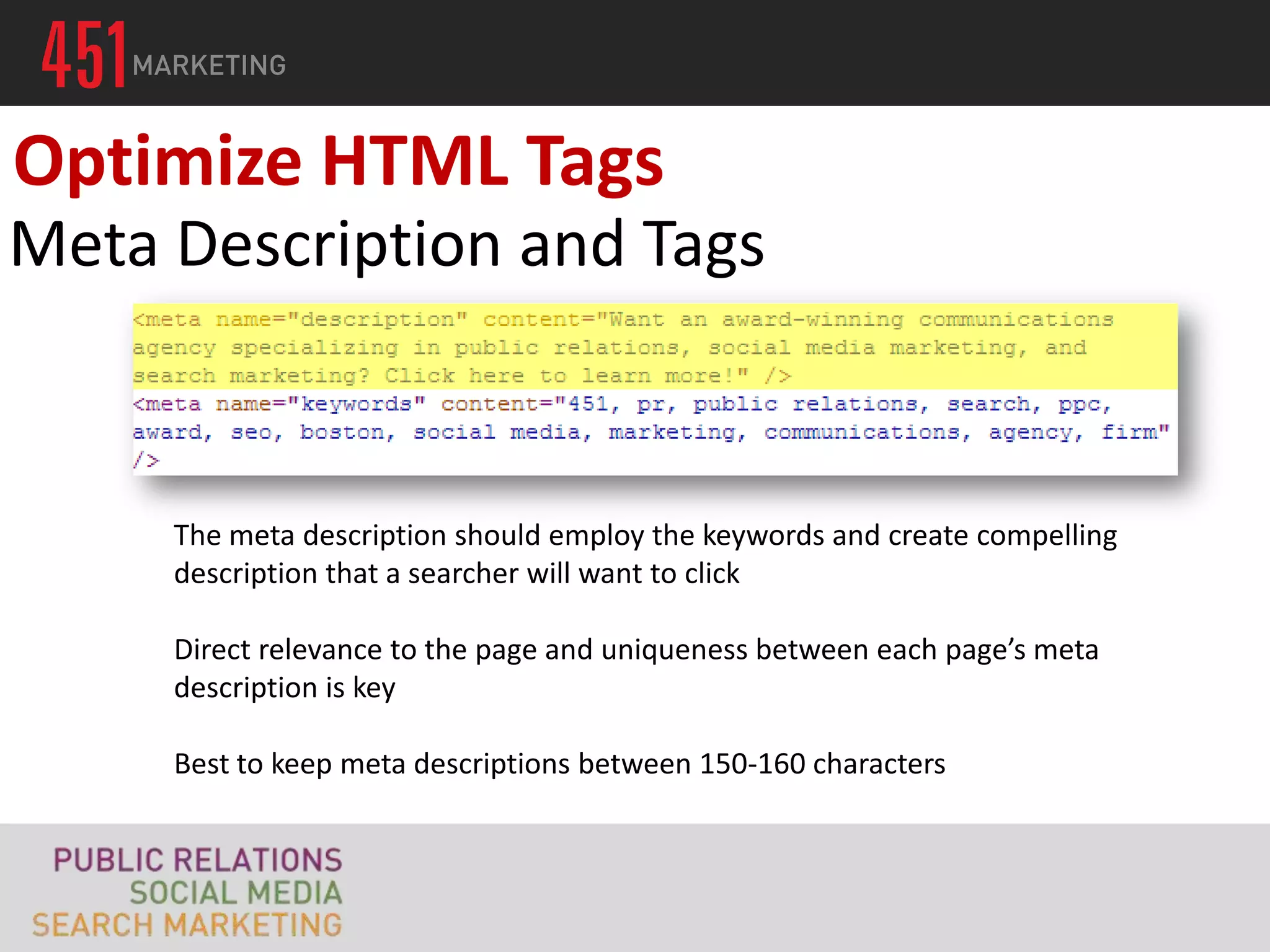 451 MARKETING

Optimize HTML Tags
Meta Description and Tags

<meta name="description" content="Want an award-winning communications agency specializing in public relations, social media marketing, and search marketing? Click here to learn more!" />
<meta name="keywords" content="451, pr, public relations, search, ppc, award, seo, boston, social media, marketing, communications, agency, firm" />

The meta description should employ the keywords and create compelling description that a searcher will want to click

Direct relevance to the page and uniqueness between each page's meta description is key

Best to keep meta descriptions between 150-160 characters

PUBLIC RELATIONS
SOCIAL MEDIA
SEARCH MARKETING